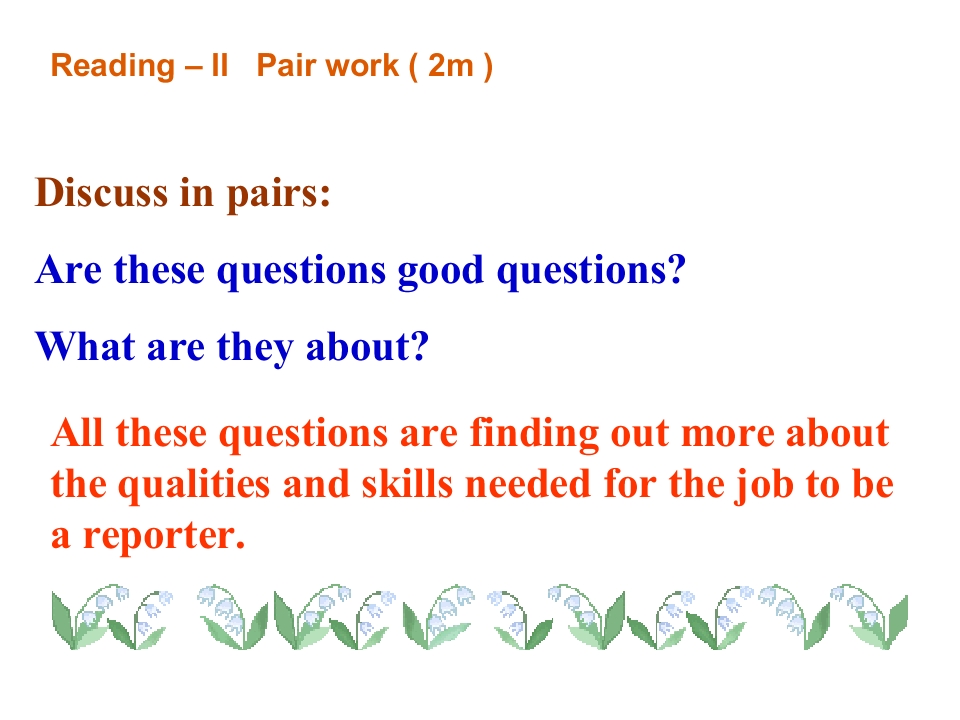 Reading – II Pair work ( 2m )

Discuss in pairs:

Are these questions good questions?

What are they about?

All these questions are finding out more about the qualities and skills needed for the job to be a reporter.